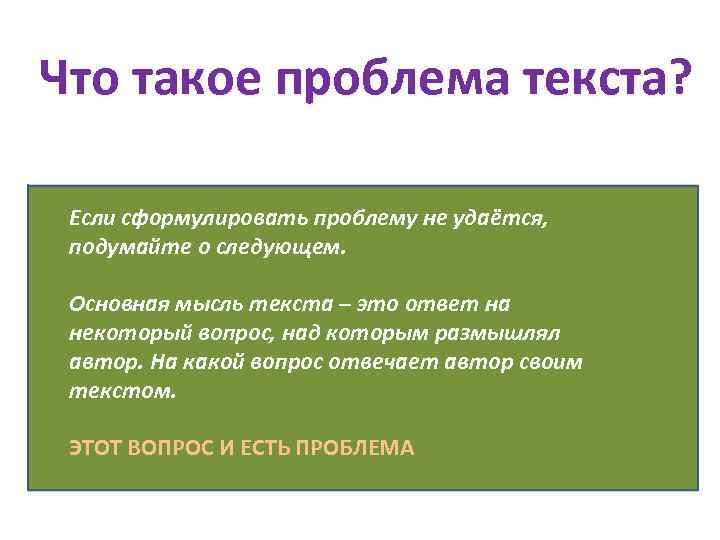 Что такое проблема текста?

Если сформулировать проблему не удаётся, подумайте о следующем.

Основная мысль текста – это ответ на некоторый вопрос, над которым размышлял автор. На какой вопрос отвечает автор своим текстом.

ЭТОТ ВОПРОС И ЕСТЬ ПРОБЛЕМА